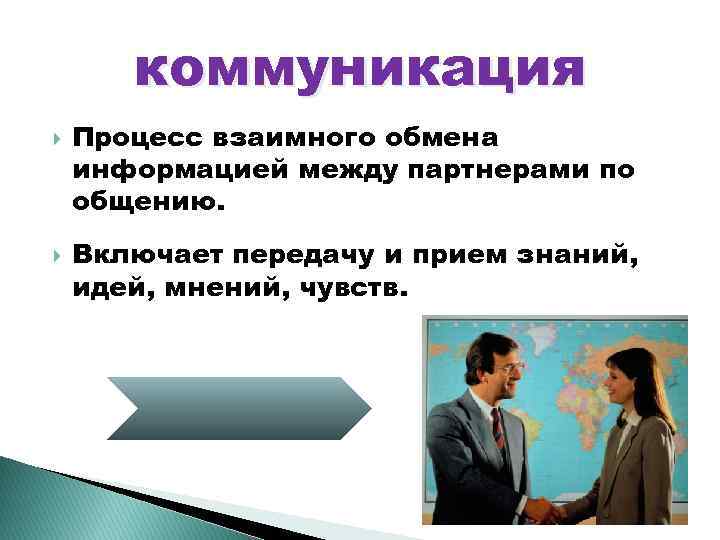 коммуникация

Процесс взаимного обмена информацией между партнерами по общению.

Включает передачу и прием знаний, идей, мнений, чувств.